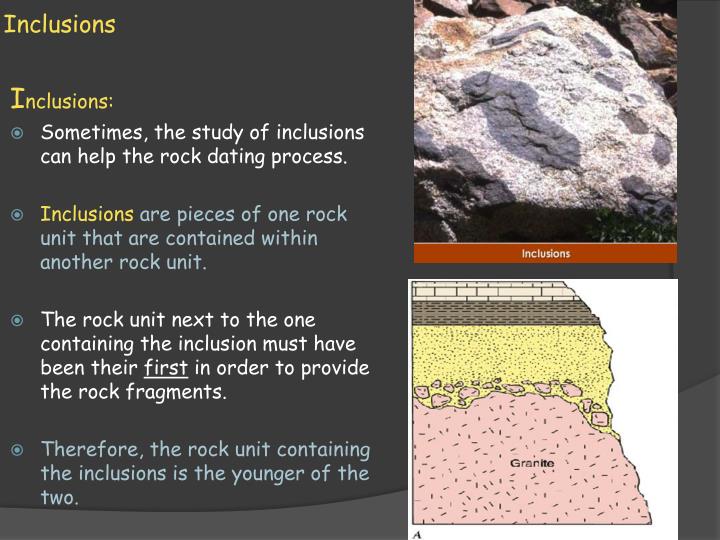 Inclusions

Inclusions:

Sometimes, the study of inclusions can help the rock dating process.

Inclusions are pieces of one rock unit that are contained within another rock unit.

The rock unit next to the one containing the inclusion must have been their first in order to provide the rock fragments.

Therefore, the rock unit containing the inclusions is the younger of the two.

Inclusions

Granite

A